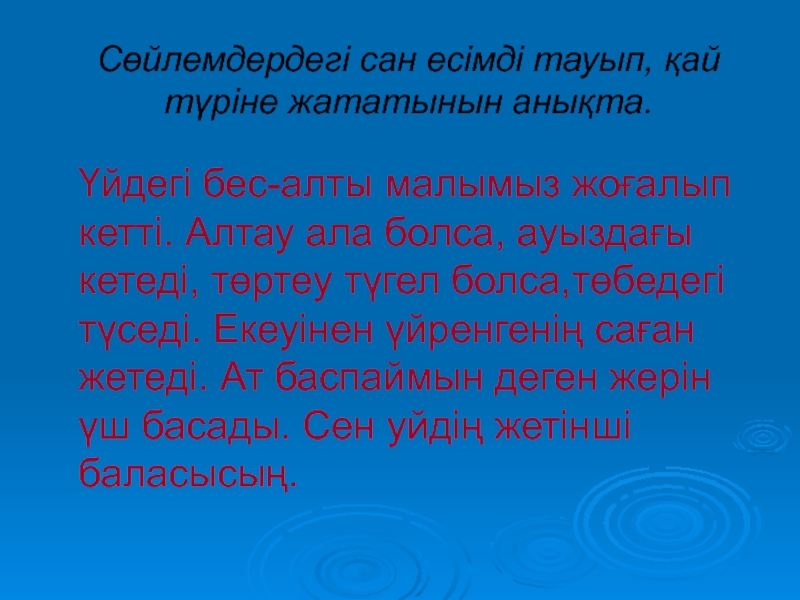 Сөйлемдердегі сан есімді тауып, қай түріне жататынын анықта.

Үйдегі бес-алты малымыз жоғалып кетті. Алтау ала болса, ауыздағы кетеді, төртеу түгел болса,төбедегі түседі. Екеуінен үйренгенің саған жетеді. Ат баспаймын деген жерін үш басады. Сен уйдің жетінші баласысың.